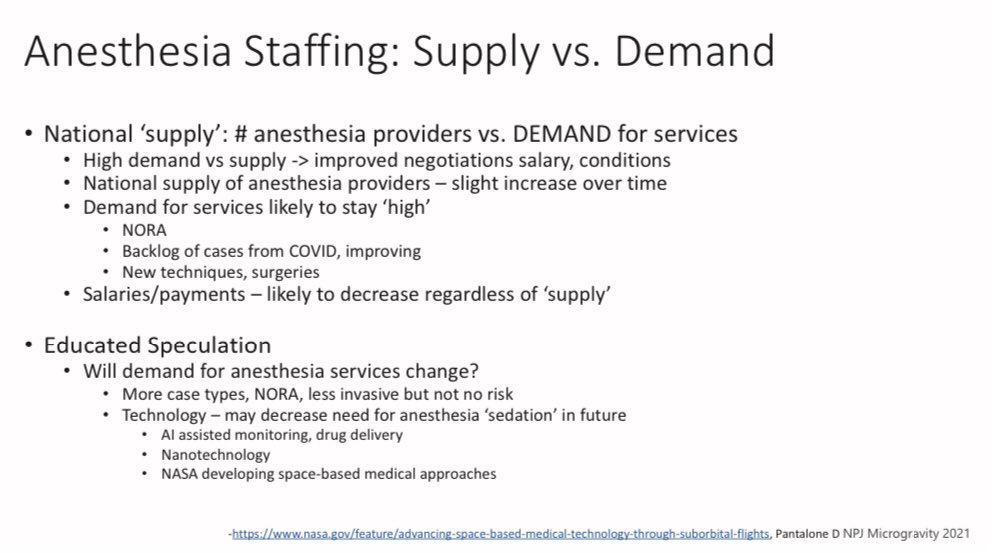 Anesthesia Staffing: Supply vs. Demand

• National 'supply': # anesthesia providers vs. DEMAND for services
  • High demand vs supply -> improved negotiations salary, conditions
  • National supply of anesthesia providers – slight increase over time
  • Demand for services likely to stay 'high'
    • NORA
    • Backlog of cases from COVID, improving
    • New techniques, surgeries
  • Salaries/payments – likely to decrease regardless of 'supply'

• Educated Speculation
  • Will demand for anesthesia services change?
    • More case types, NORA, less invasive but not no risk
    • Technology – may decrease need for anesthesia 'sedation' in future
      • AI assisted monitoring, drug delivery
      • Nanotechnology
      • NASA developing space-based medical approaches

-https://www.nasa.gov/feature/advancing-space-based-medical-technology-through-suborbital-flights, Pantalone D NPJ Microgravity 2021